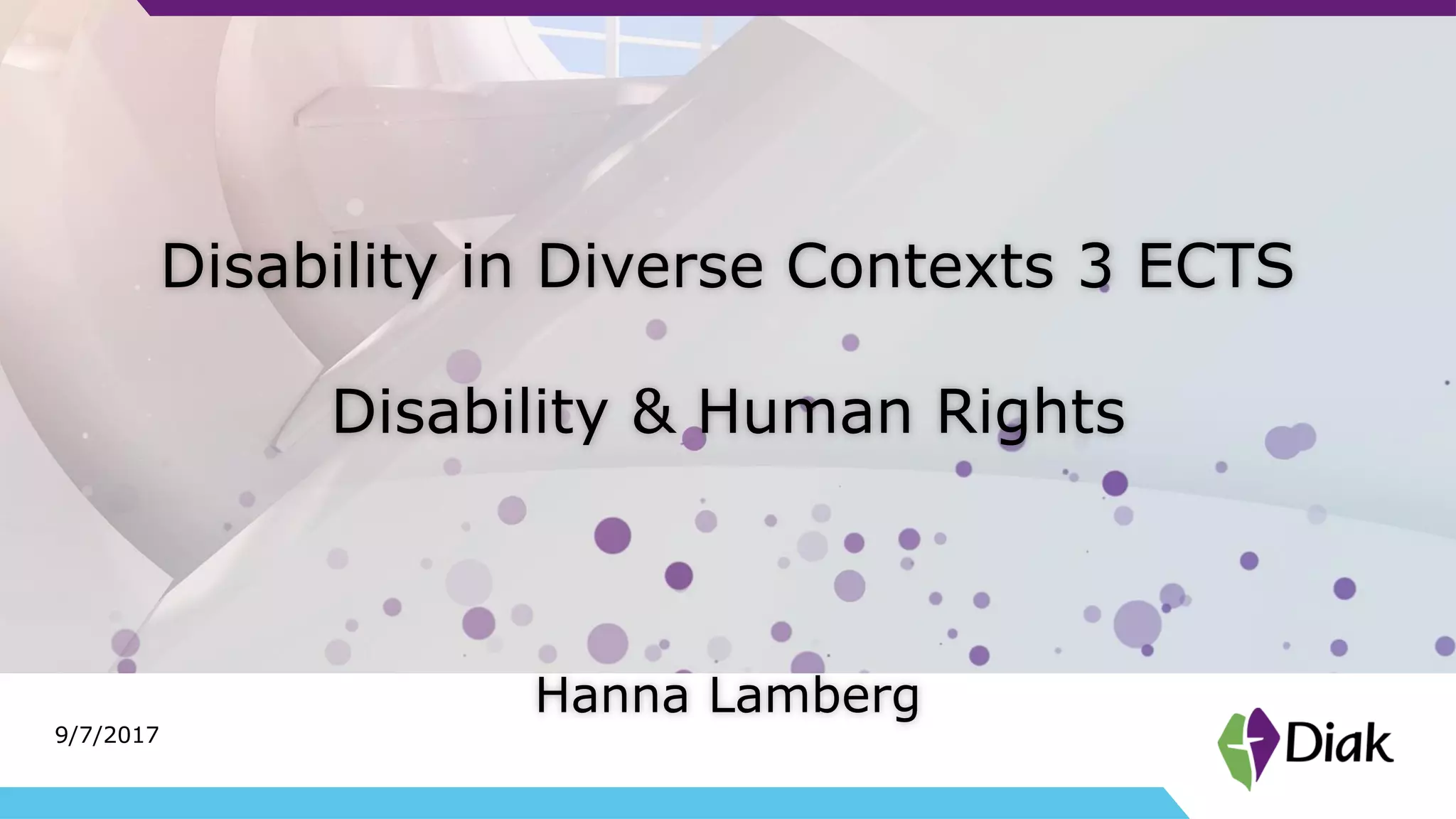 Disability in Diverse Contexts 3 ECTS

Disability & Human Rights

Hanna Lamberg

9/7/2017

Diak